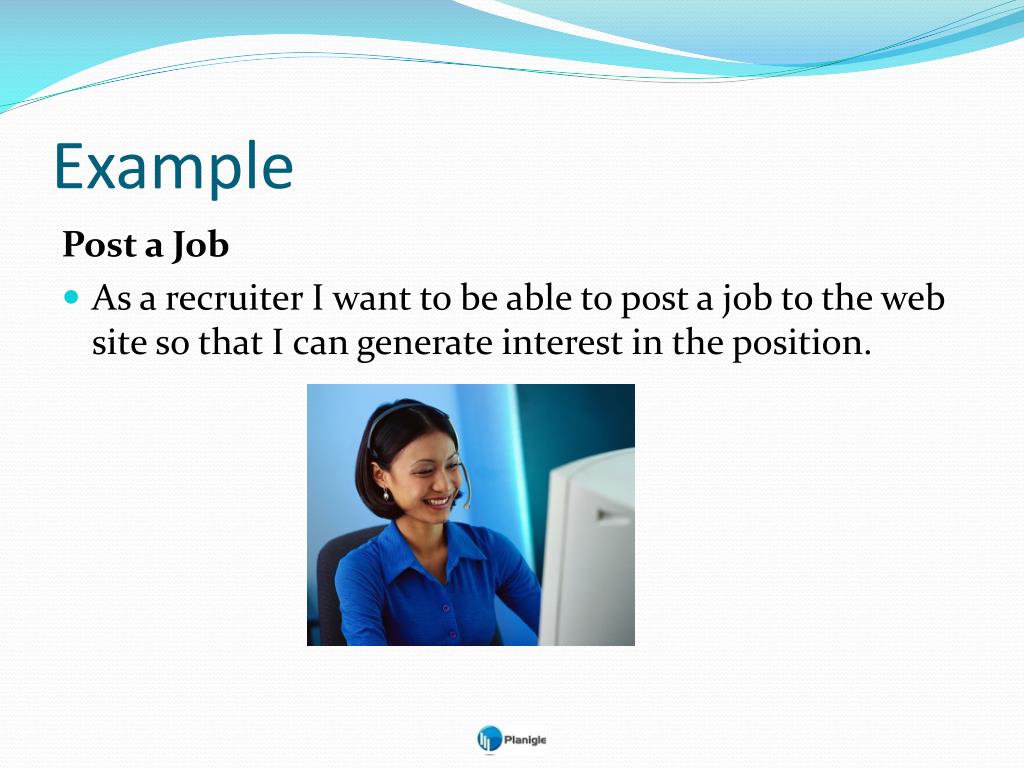 Example

Post a Job

As a recruiter I want to be able to post a job to the web site so that I can generate interest in the position.

Planigle